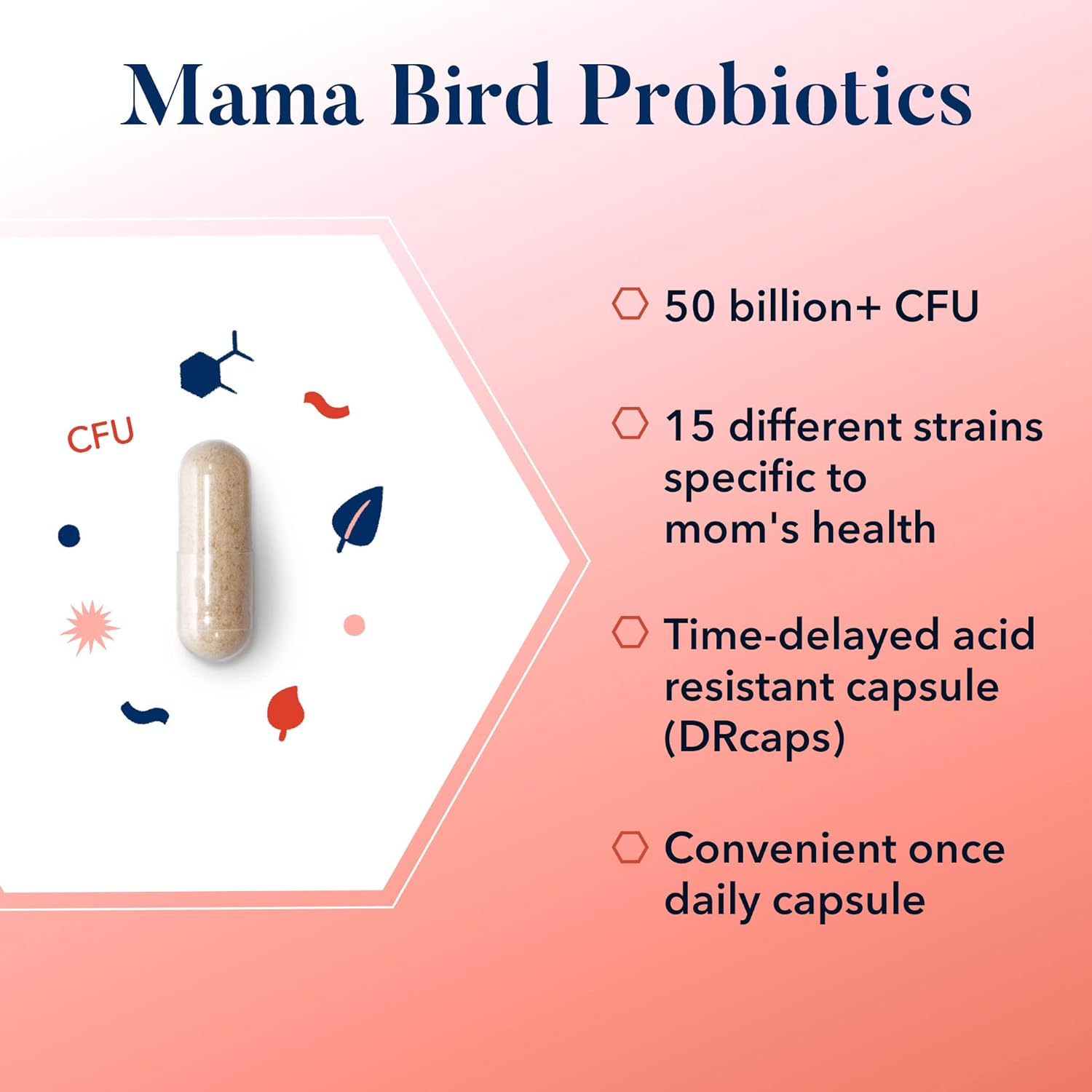 Mama Bird Probiotics

CFU

50 billion+ CFU

15 different strains specific to mom's health

Time-delayed acid resistant capsule (DRcaps)

Convenient once daily capsule